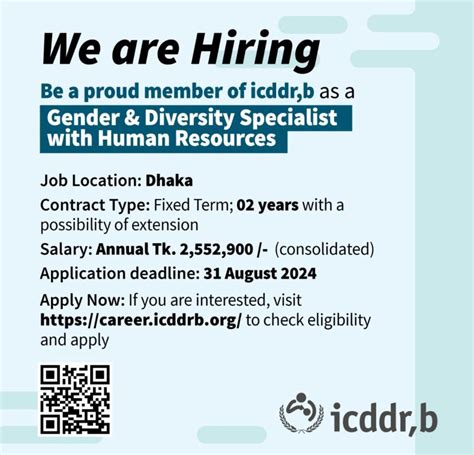 We are Hiring

Be a proud member of icddr,b as a

Gender & Diversity Specialist with Human Resources

Job Location: Dhaka

Contract Type: Fixed Term; 02 years with a possibility of extension

Salary: Annual Tk. 2,552,900 /- (consolidated)

Application deadline: 31 August 2024

Apply Now: If you are interested, visit https://career.icddrb.org/ to check eligibility and apply

icddr,b